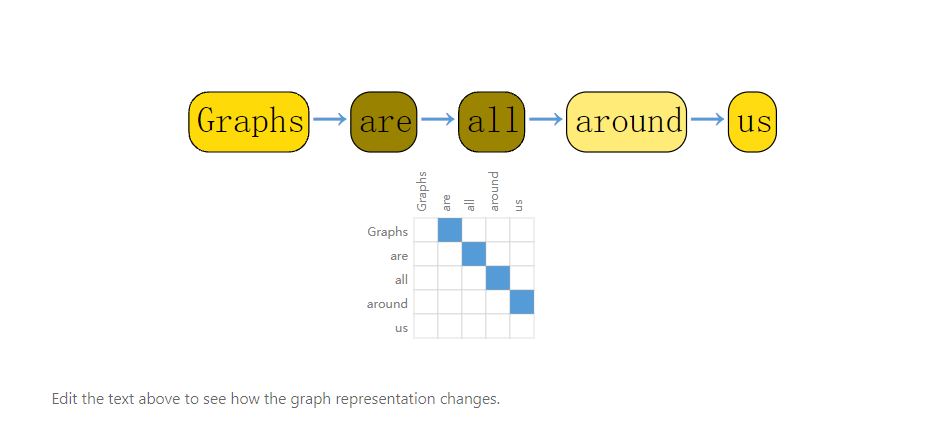 Graphs → are → all → around → us

|  | Graphs | are | all | around | us |
|---|---|---|---|---|---|
| Graphs |  |  |  |  |  |
| are |  |  |  |  |  |
| all |  |  |  |  |  |
| around |  |  |  |  |  |
| us |  |  |  |  |  |

Edit the text above to see how the graph representation changes.